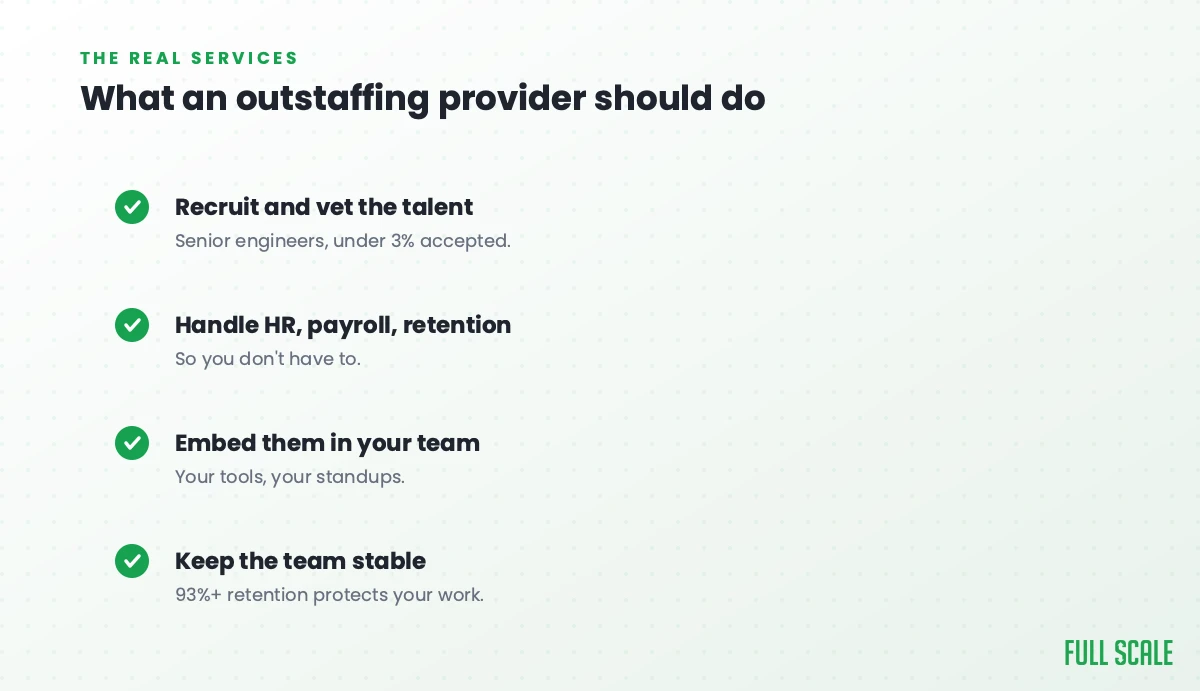 THE REAL SERVICES
What an outstaffing provider should do

Recruit and vet the talent
Senior engineers, under 3% accepted.

Handle HR, payroll, retention
So you don't have to.

Embed them in your team
Your tools, your standups.

Keep the team stable
93%+ retention protects your work.

FULL SCALE